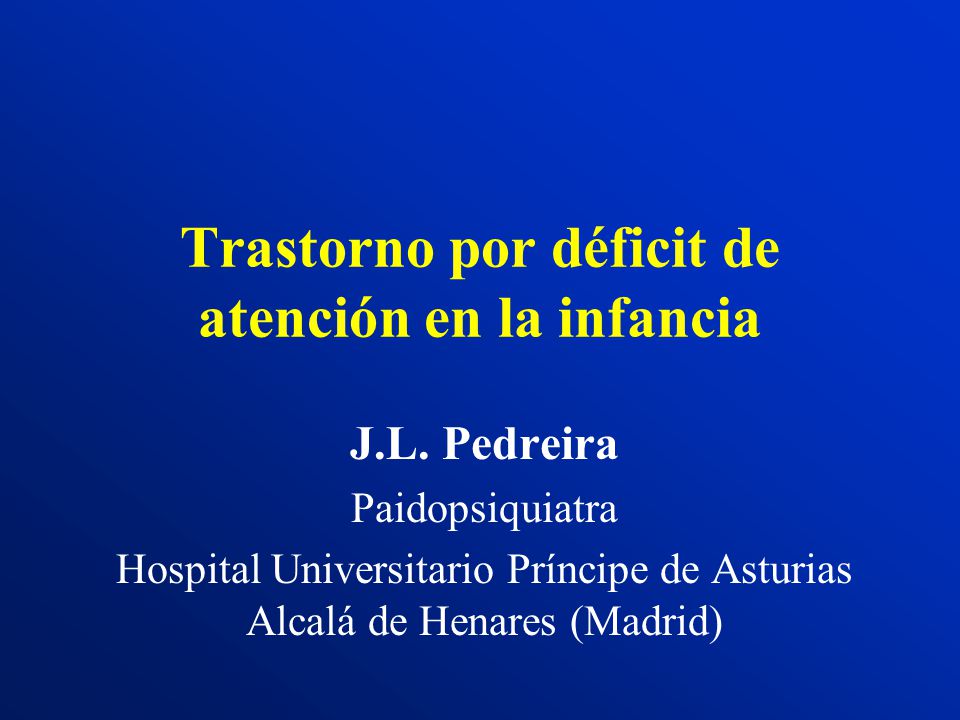 Trastorno por déficit de atención en la infancia

J.L. Pedreira

Paidopsiquiatra

Hospital Universitario Príncipe de Asturias
Alcalá de Henares (Madrid)